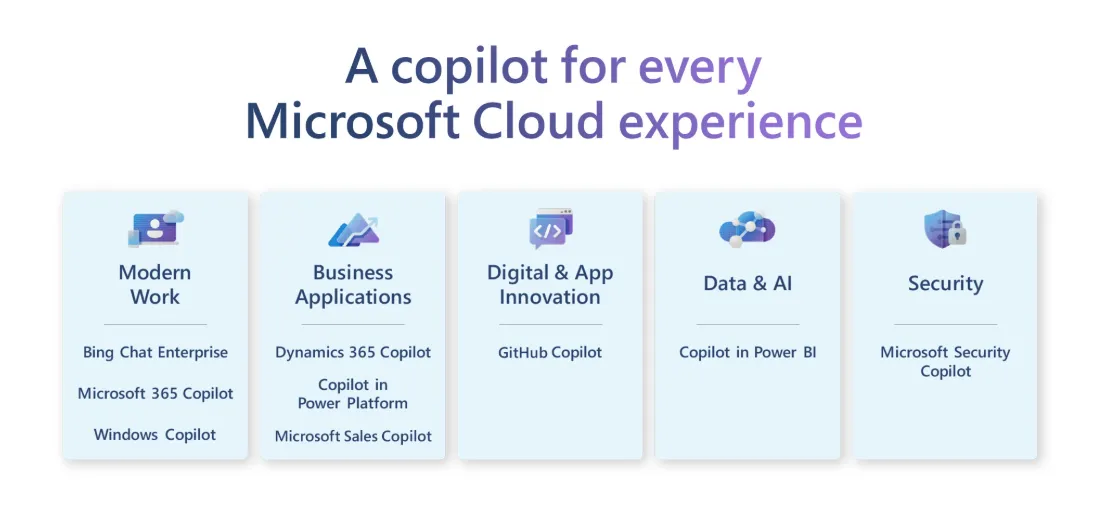 A copilot for every Microsoft Cloud experience

Modern Work

Bing Chat Enterprise

Microsoft 365 Copilot

Windows Copilot

Business Applications

Dynamics 365 Copilot

Copilot in Power Platform

Microsoft Sales Copilot

Digital & App Innovation

GitHub Copilot

Data & AI

Copilot in Power BI

Security

Microsoft Security Copilot